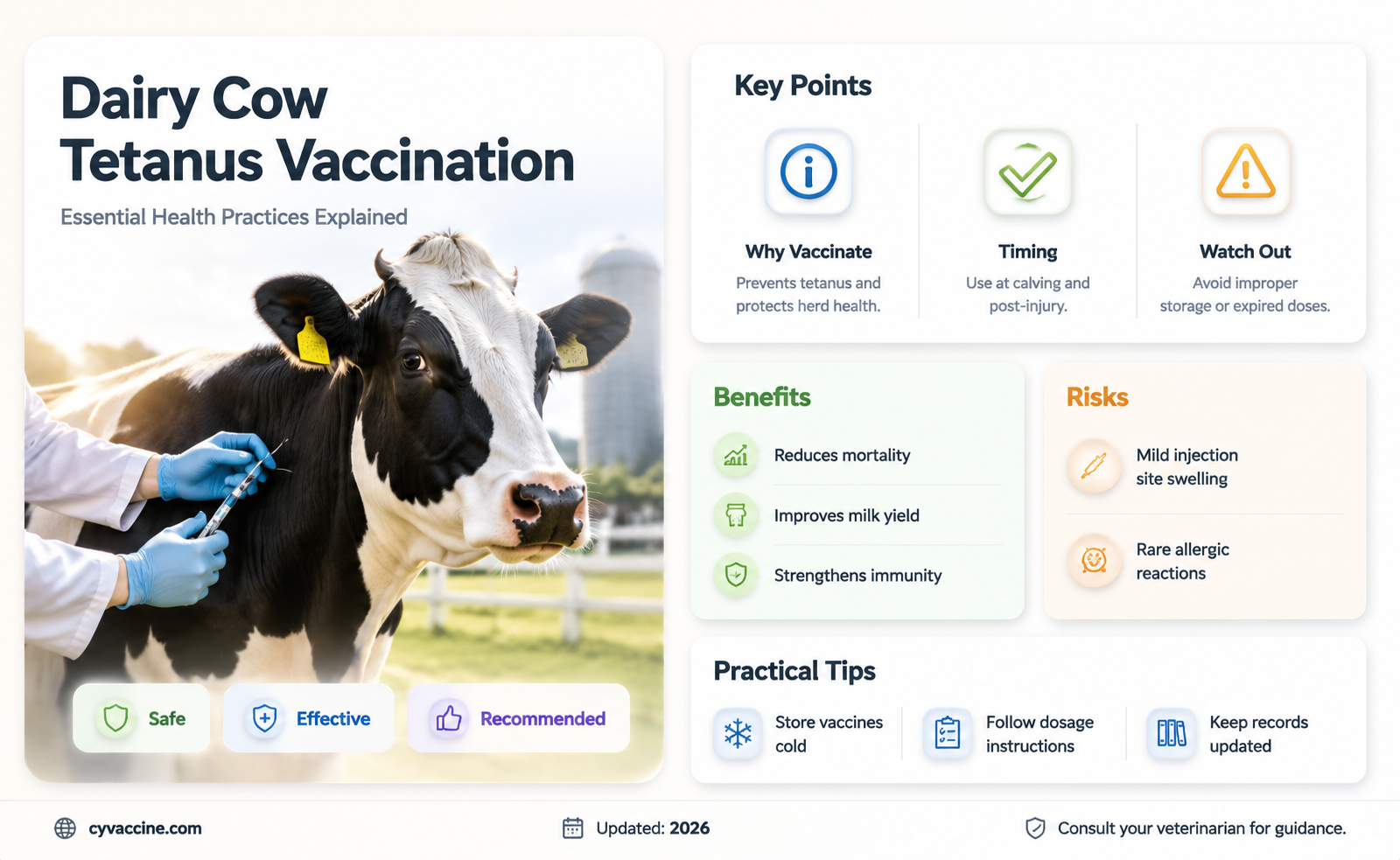 Dairy Cow Tetanus Vaccination

Essential Health Practices Explained

Safe

Effective

Recommended

Key Points

Why Vaccinate
Prevents tetanus and protects herd health.

Timing
Use at calving and post-injury.

Watch Out
Avoid improper storage or expired doses.

Benefits

Reduces mortality

Improves milk yield

Strengthens immunity

Risks

Mild injection site swelling

Rare allergic reactions

Practical Tips

Store vaccines cold

Follow dosage instructions

Keep records updated

cyvaccine.com

Updated: 2026

Consult your veterinarian for guidance.